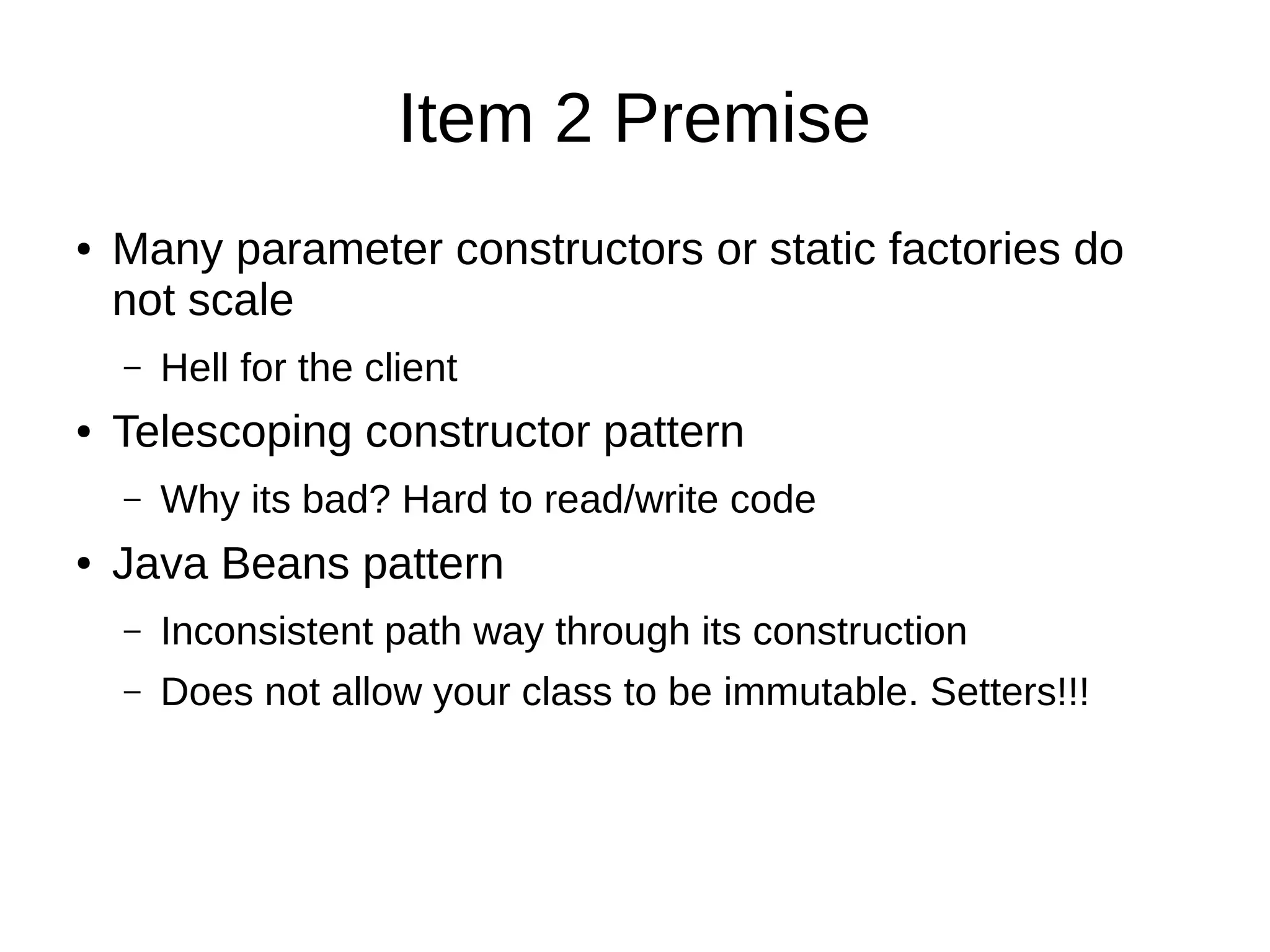 Item 2 Premise

• Many parameter constructors or static factories do not scale

– Hell for the client

• Telescoping constructor pattern

– Why its bad? Hard to read/write code

• Java Beans pattern

– Inconsistent path way through its construction

– Does not allow your class to be immutable. Setters!!!